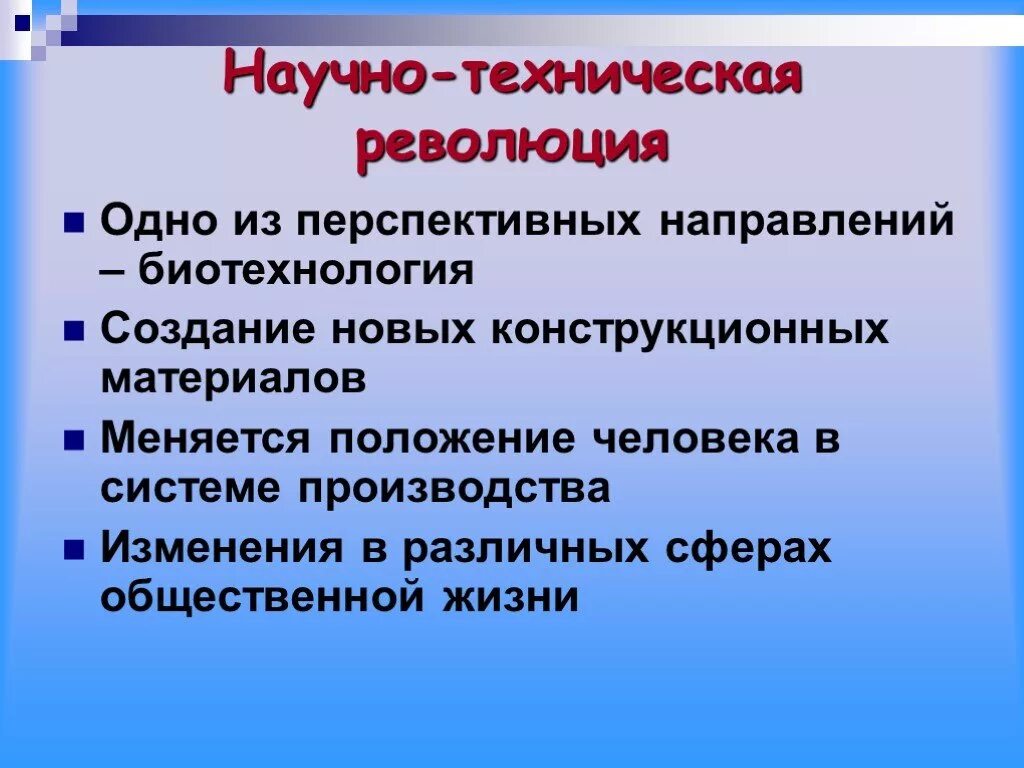 Научно-техническая революция

Одно из перспективных направлений – биотехнология

Создание новых конструкционных материалов

Меняется положение человека в системе производства

Изменения в различных сферах общественной жизни